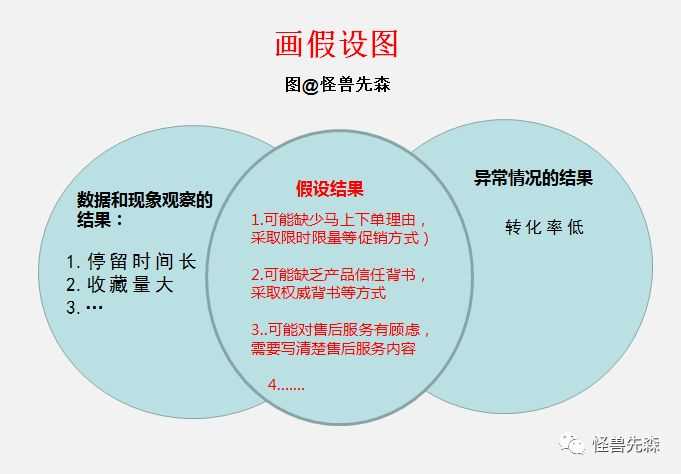 画假设图

图@怪兽先森

数据和现象观察的结果：

1. 停留时间长
2. 收藏量大
3. …

假设结果

1.可能缺少马上下单理由，采取限时限量等促销方式）

2.可能缺乏产品信任背书，采取权威背书等方式

3..可能对售后服务有顾虑，需要写清楚售后服务内容

4.......

异常情况的结果

转化率低

怪兽先森